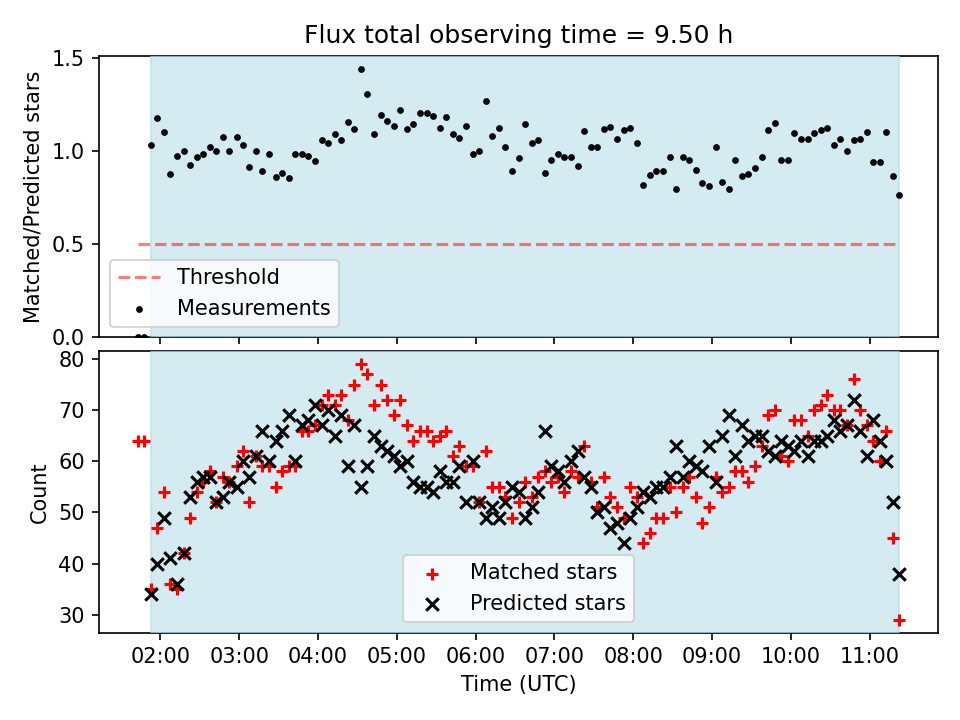 Flux total observing time = 9.50 h

Matched/Predicted stars

1.5
1.0
0.5
0.0

Threshold
Measurements

Count

80
70
60
50
40
30

Matched stars
Predicted stars

02:00 03:00 04:00 05:00 06:00 07:00 08:00 09:00 10:00 11:00

Time (UTC)